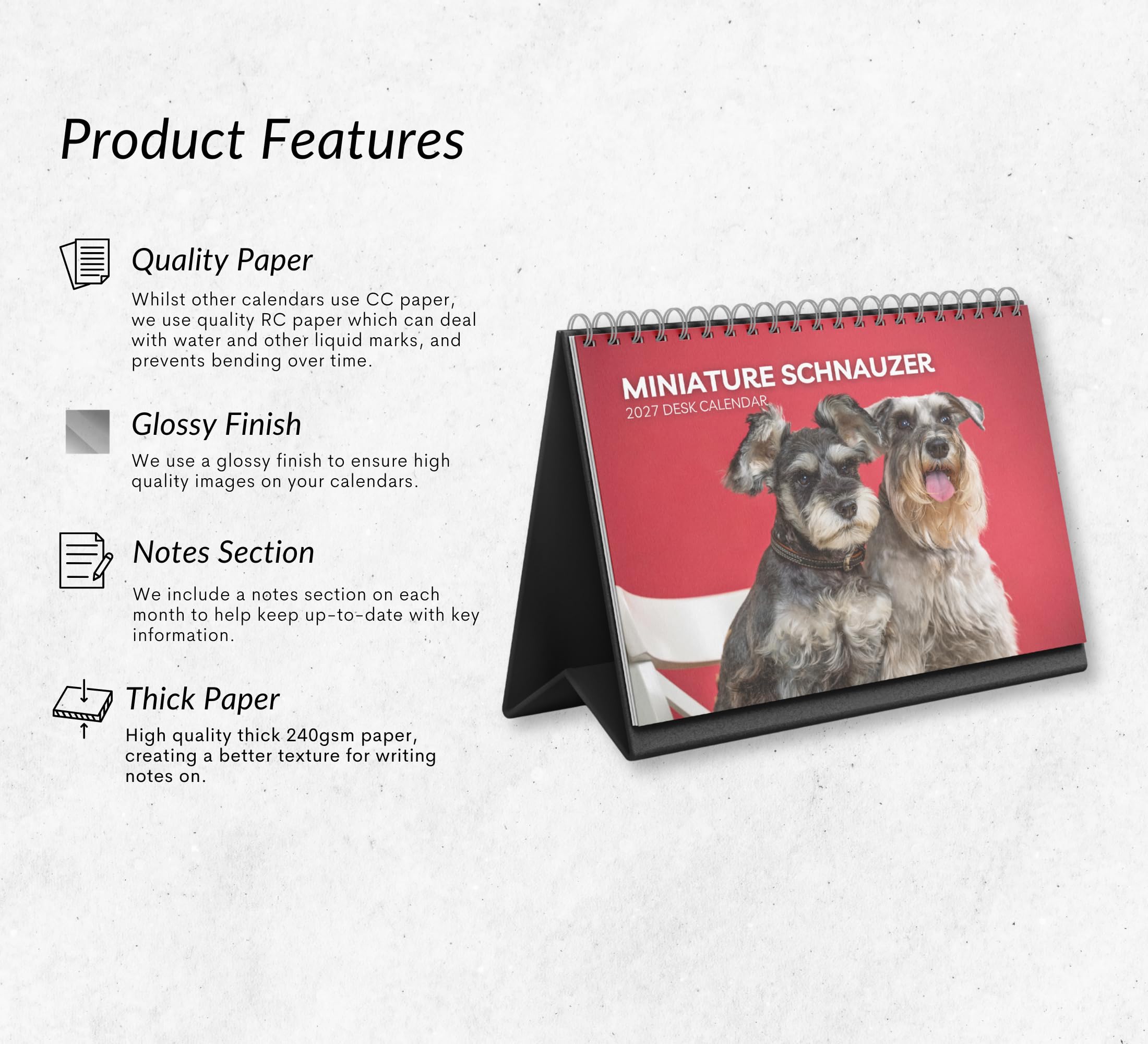 Product Features

Quality Paper

Whilst other calendars use CC paper, we use quality RC paper which can deal with water and other liquid marks, and prevents bending over time.

Glossy Finish

We use a glossy finish to ensure high quality images on your calendars.

Notes Section

We include a notes section on each month to help keep up-to-date with key information.

Thick Paper

High quality thick 240gsm paper, creating a better texture for writing notes on.

MINIATURE SCHNAUZER
2027 DESK CALENDAR